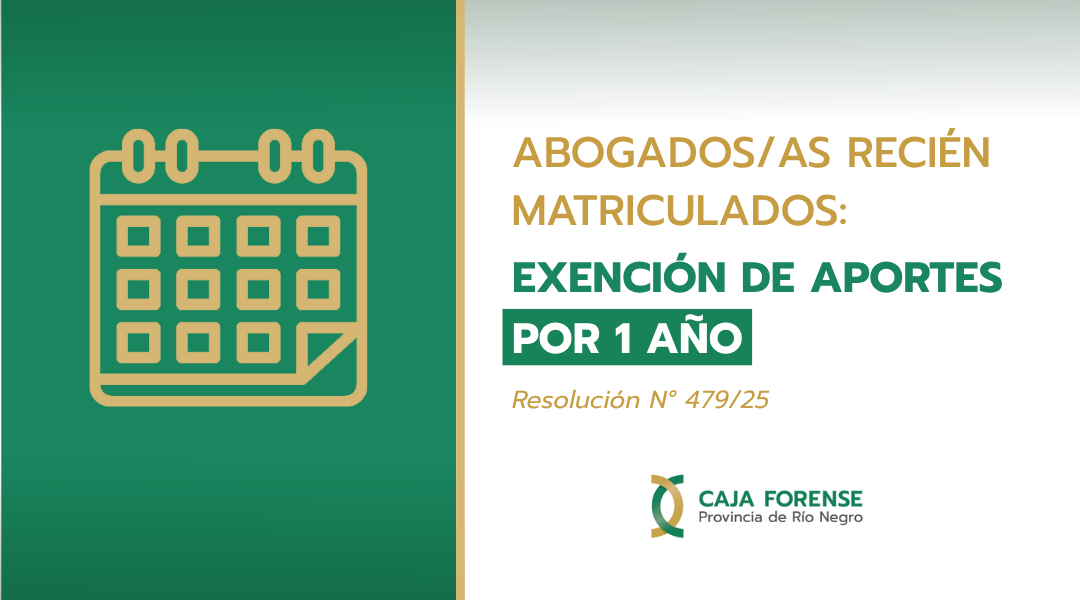 ABOGADOS/AS RECIÉN MATRICULADOS:

EXENCIÓN DE APORTES POR 1 AÑO

Resolución N° 479/25

CAJA FORENSE
Provincia de Río Negro